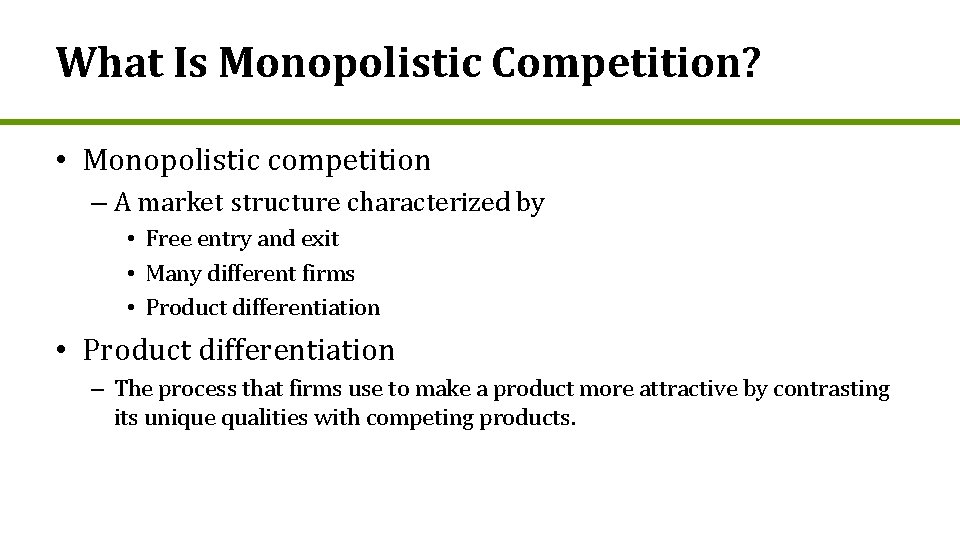 What Is Monopolistic Competition?

• Monopolistic competition
– A market structure characterized by
• Free entry and exit
• Many different firms
• Product differentiation

• Product differentiation
– The process that firms use to make a product more attractive by contrasting its unique qualities with competing products.